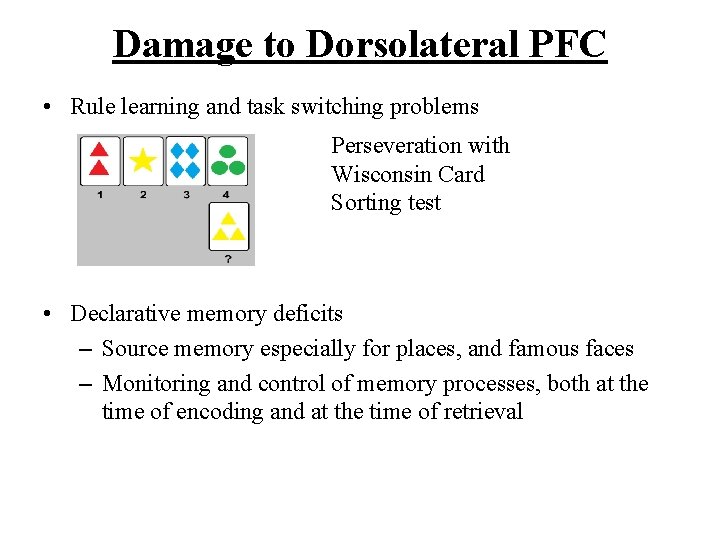 Damage to Dorsolateral PFC

• Rule learning and task switching problems

1 2 3 4

?

Perseveration with Wisconsin Card Sorting test

• Declarative memory deficits
– Source memory especially for places, and famous faces
– Monitoring and control of memory processes, both at the time of encoding and at the time of retrieval